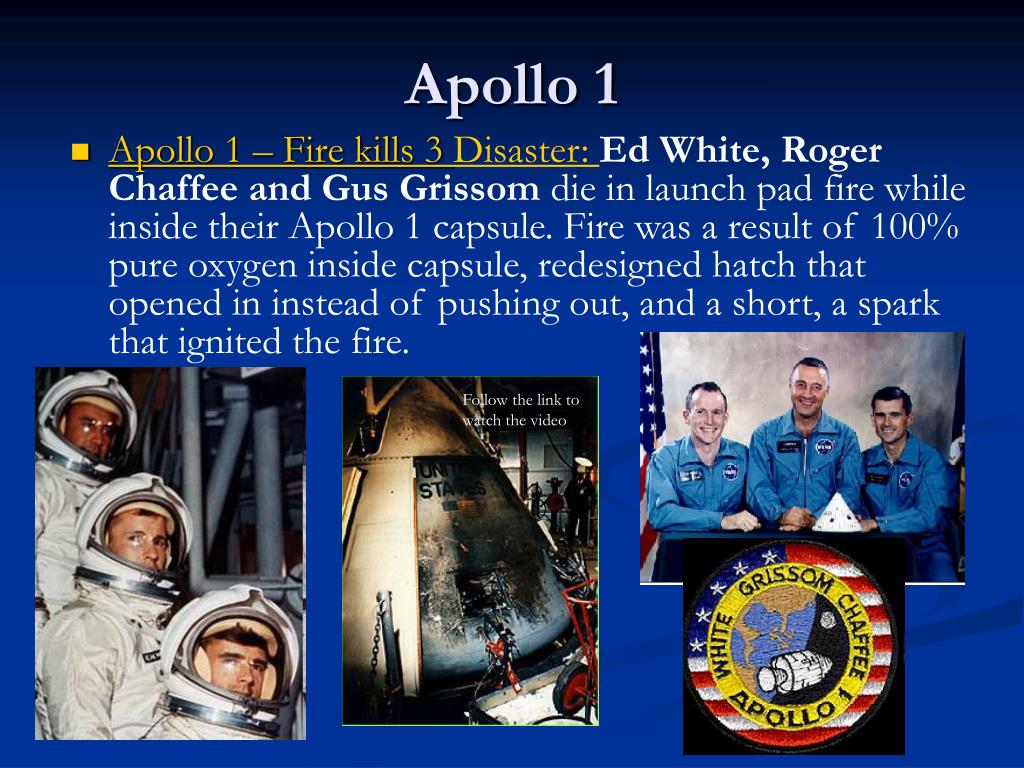 Apollo 1

Apollo 1 – Fire kills 3 Disaster: Ed White, Roger Chaffee and Gus Grissom die in launch pad fire while inside their Apollo 1 capsule. Fire was a result of 100% pure oxygen inside capsule, redesigned hatch that opened in instead of pushing out, and a short, a spark that ignited the fire.

Follow the link to watch the video

UNITED STATES

WHITE GRISSOM CHAFFEE

APOLLO 1